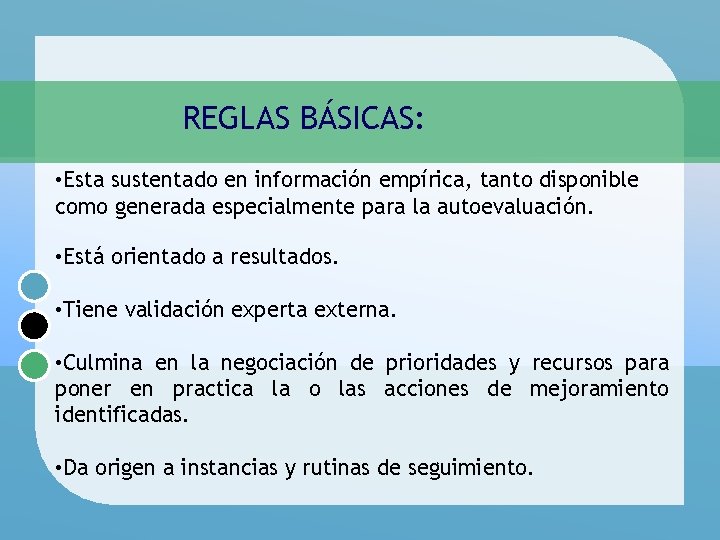 REGLAS BÁSICAS:

•Esta sustentado en información empírica, tanto disponible como generada especialmente para la autoevaluación.

•Está orientado a resultados.

•Tiene validación experta externa.

•Culmina en la negociación de prioridades y recursos para poner en practica la o las acciones de mejoramiento identificadas.

•Da origen a instancias y rutinas de seguimiento.